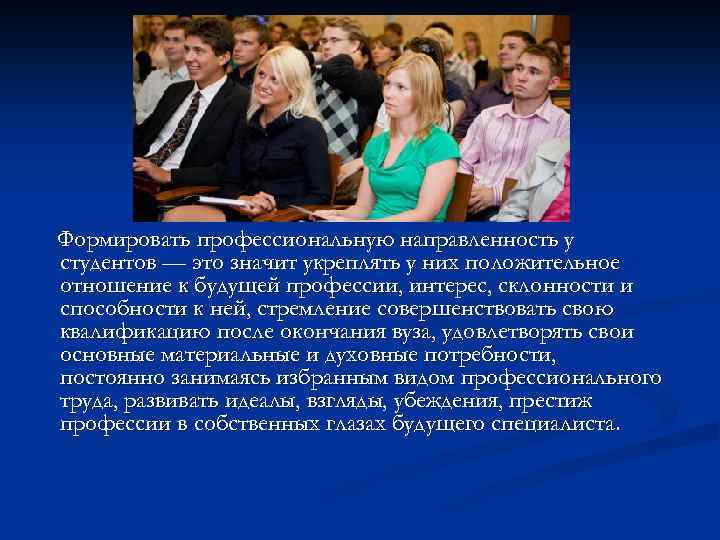 Формировать профессиональную направленность у студентов — это значит укреплять у них положительное отношение к будущей профессии, интерес, склонности и способности к ней, стремление совершенствовать свою квалификацию после окончания вуза, удовлетворять свои основные материальные и духовные потребности, постоянно занимаясь избранным видом профессионального труда, развивать идеалы, взгляды, убеждения, престиж профессии в собственных глазах будущего специалиста.